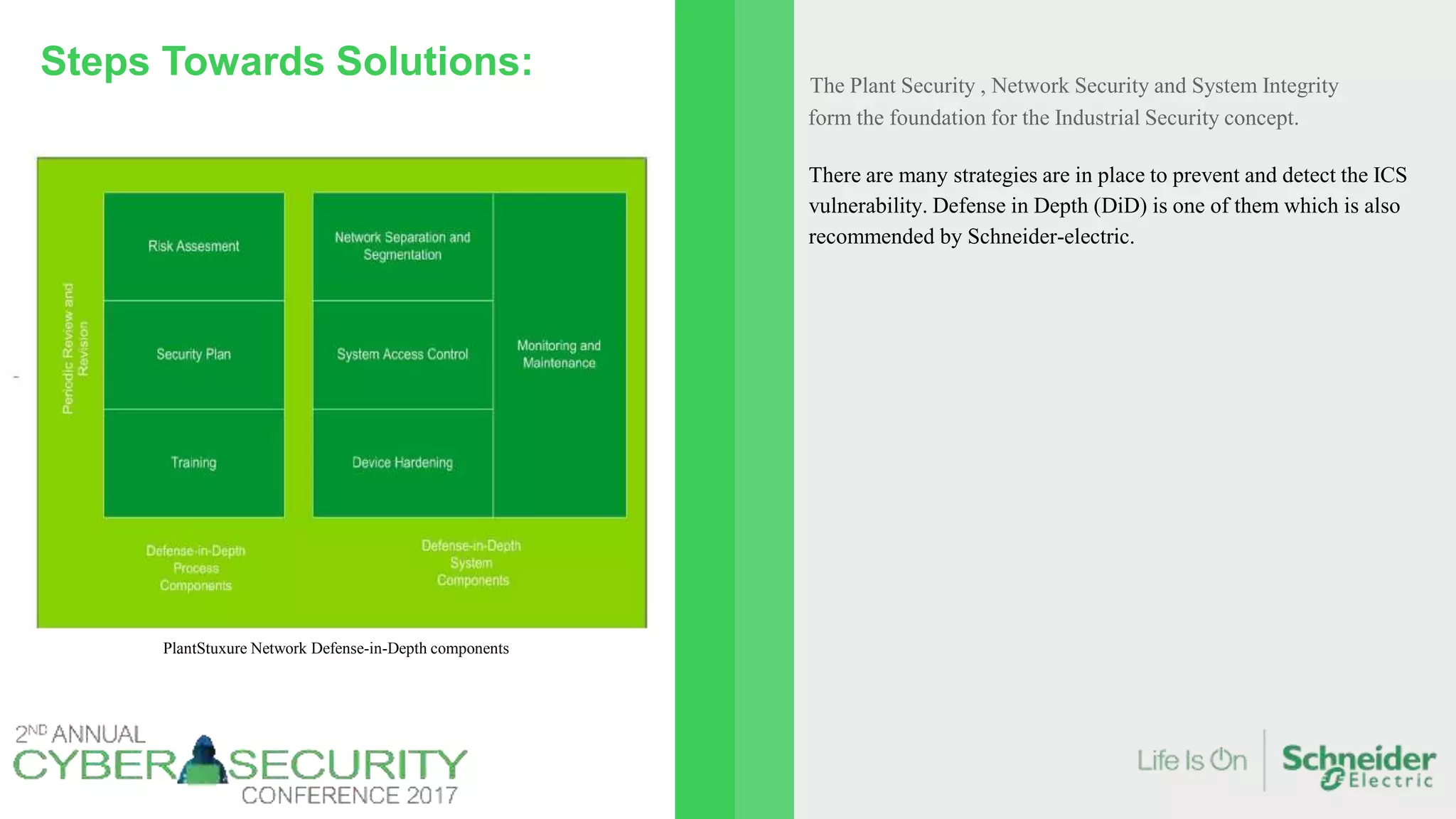 Steps Towards Solutions:

Periodic Review and Revision

Risk Assesment

Security Plan

Training

Network Separation and Segmentation

System Access Control

Device Hardening

Monitoring and Maintenance

Defense-in-Depth Process Components

Defense-in-Depth System Components

PlantStuxure Network Defense-in-Depth components

2ND ANNUAL CYBER SECURITY CONFERENCE 2017

The Plant Security , Network Security and System Integrity form the foundation for the Industrial Security concept.

There are many strategies are in place to prevent and detect the ICS vulnerability. Defense in Depth (DiD) is one of them which is also recommended by Schneider-electric.

Life Is On

Schneider Electric